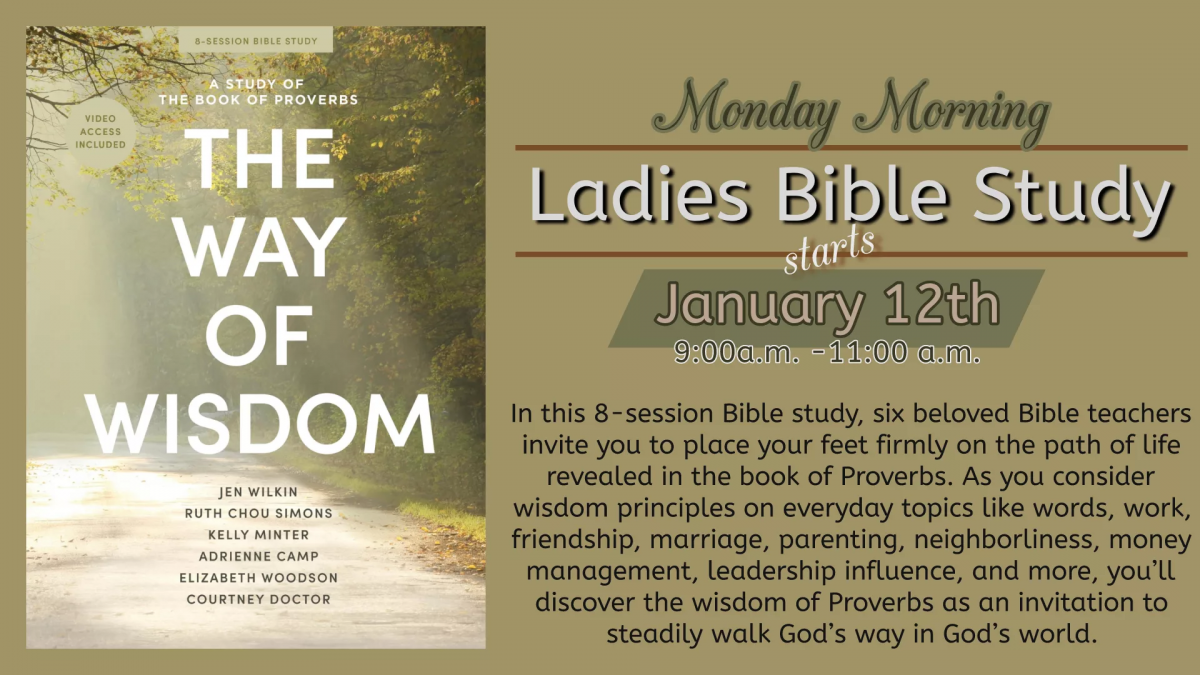 8-SESSION BIBLE STUDY

A STUDY OF THE BOOK OF PROVERBS

VIDEO ACCESS INCLUDED

THE WAY OF WISDOM

JEN WILKIN
RUTH CHOU SIMONS
KELLY MINTER
ADRIENNE CAMP
ELIZABETH WOODSON
COURTNEY DOCTOR

Monday Morning

Ladies Bible Study

starts

January 12th

9:00a.m. -11:00 a.m.

In this 8-session Bible study, six beloved Bible teachers invite you to place your feet firmly on the path of life revealed in the book of Proverbs. As you consider wisdom principles on everyday topics like words, work, friendship, marriage, parenting, neighborliness, money management, leadership influence, and more, you'll discover the wisdom of Proverbs as an invitation to steadily walk God's way in God's world.